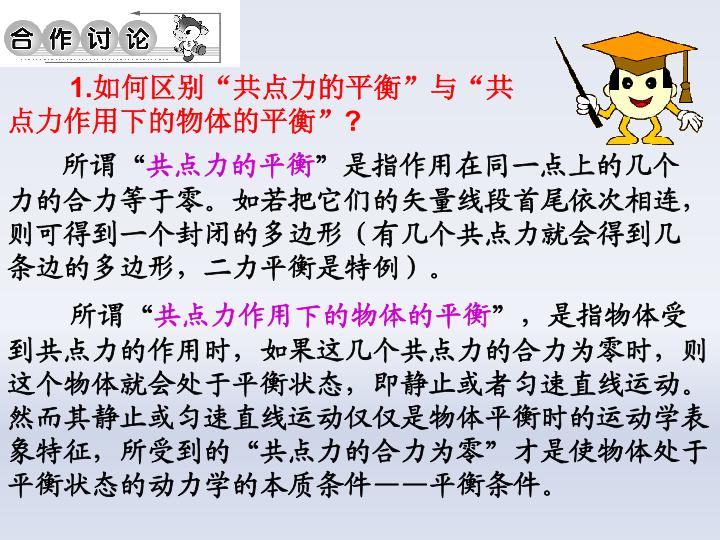 合作讨论

1.如何区别“共点力的平衡”与“共点力作用下的物体的平衡”？

所谓“共点力的平衡”是指作用在同一点上的几个力的合力等于零。如若把它们的矢量线段首尾依次相连，则可得到一个封闭的多边形（有几个共点力就会得到几条边的多边形，二力平衡是特例）。

所谓“共点力作用下的物体的平衡”，是指物体受到共点力的作用时，如果这几个共点力的合力为零时，则这个物体就会处于平衡状态，即静止或者匀速直线运动。然而其静止或匀速直线运动仅仅是物体平衡时的运动学表象特征，所受到的“共点力的合力为零”才是使物体处于平衡状态的动力学的本质条件——平衡条件。